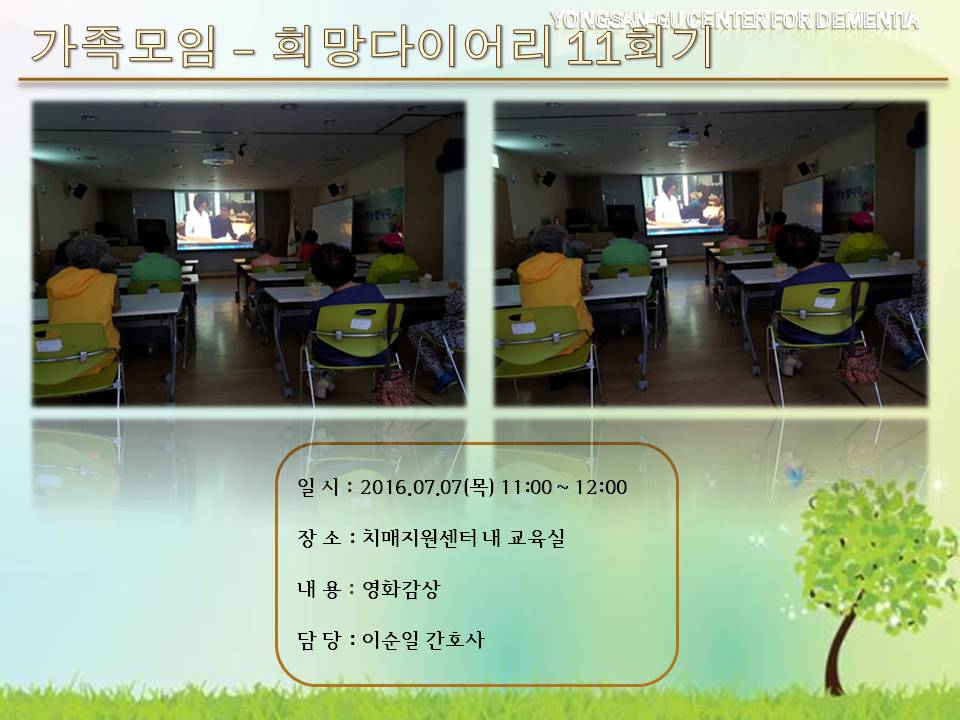 YONGSAN-GU CENTER FOR DEMENTIA

가족모임 – 희망다이어리 11회기

일 시 : 2016.07.07(목) 11:00 ~ 12:00

장 소 : 치매지원센터 내 교육실

내 용 : 영화감상

담 당 : 이순일 간호사